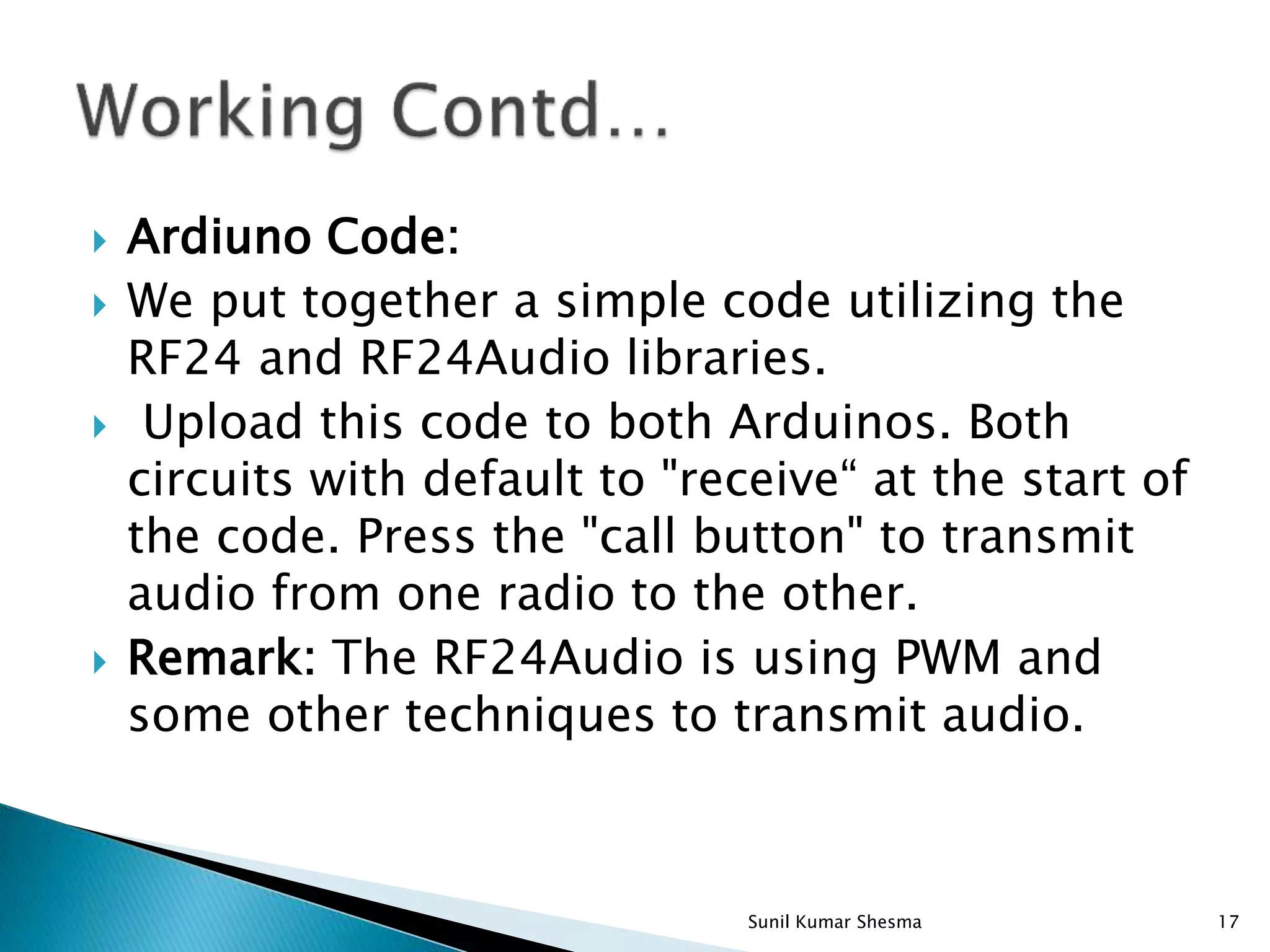 Working Contd…

Ardiuno Code:

We put together a simple code utilizing the RF24 and RF24Audio libraries.

Upload this code to both Arduinos. Both circuits with default to "receive“ at the start of the code. Press the "call button" to transmit audio from one radio to the other.

Remark: The RF24Audio is using PWM and some other techniques to transmit audio.

Sunil Kumar Shesma

17